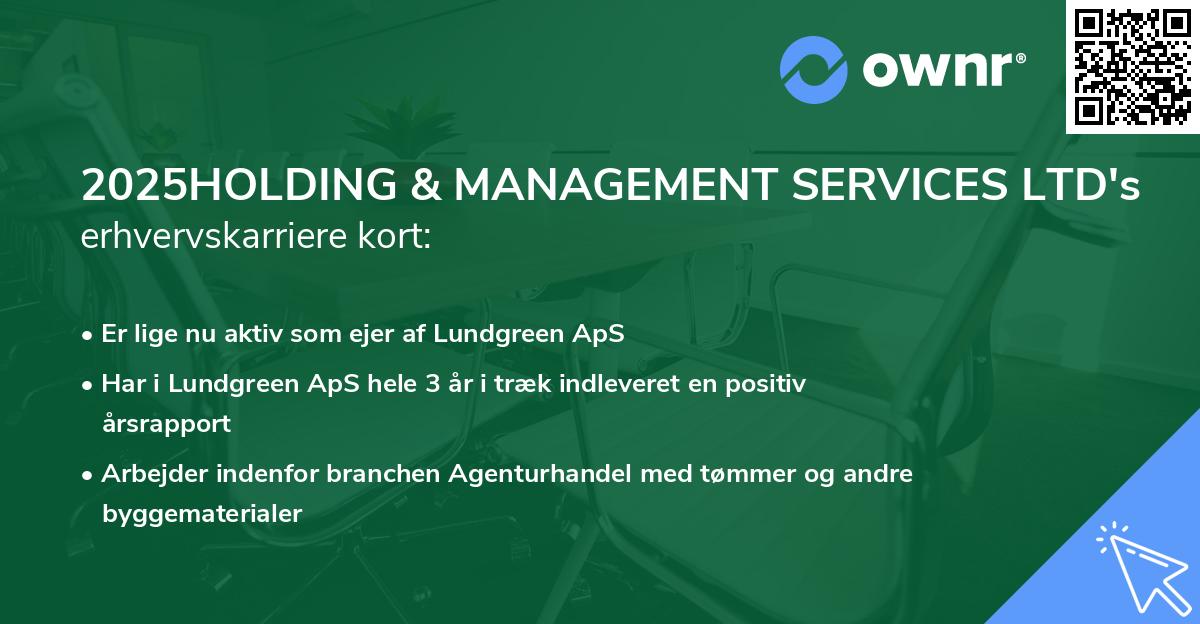 ownr®

2025HOLDING & MANAGEMENT SERVICES LTD's erhvervskarriere kort:

• Er lige nu aktiv som ejer af Lundgreen ApS
• Har i Lundgreen ApS hele 3 år i træk indleveret en positiv årsrapport
• Arbejder indenfor branchen Agenturhandel med tømmer og andre byggematerialer